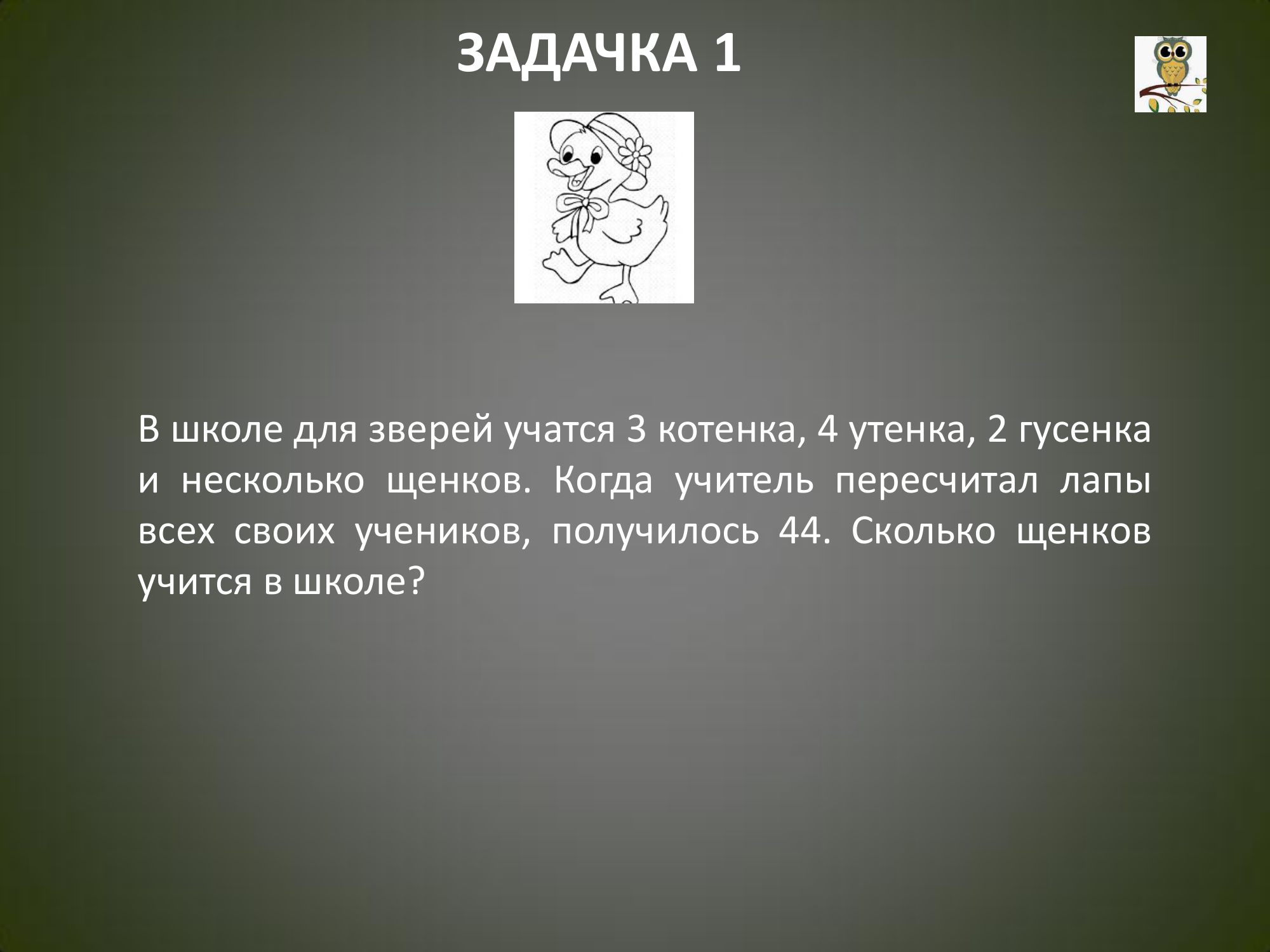 ЗАДАЧКА 1

В школе для зверей учатся 3 котенка, 4 утенка, 2 гусенка и несколько щенков. Когда учитель пересчитал лапы всех своих учеников, получилось 44. Сколько щенков учится в школе?